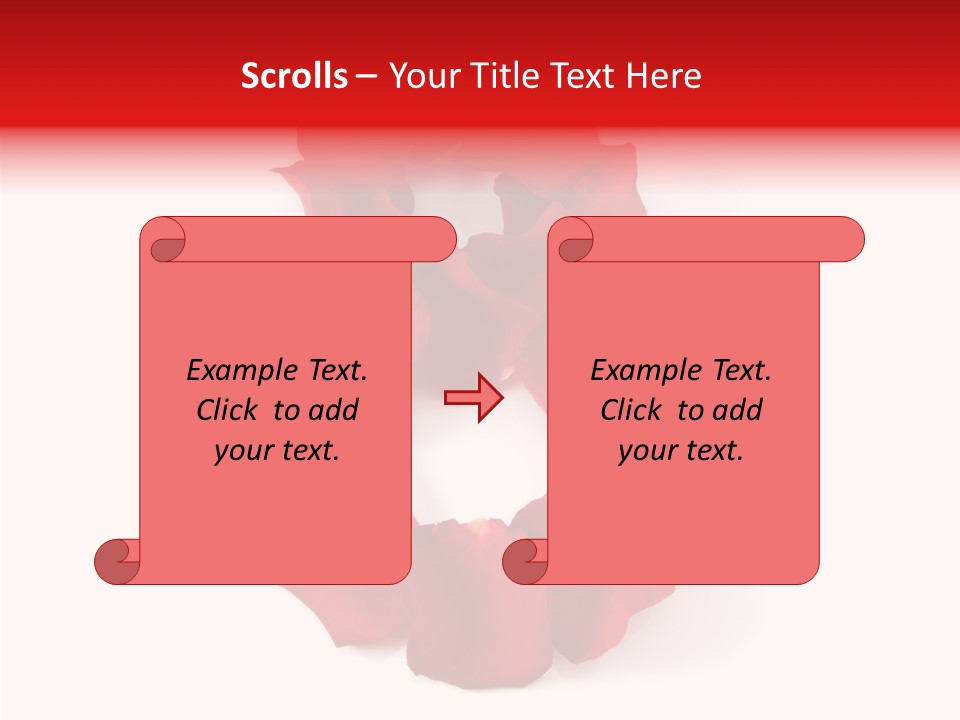 Scrolls – Your Title Text Here

Example Text. Click to add your text.

Example Text. Click to add your text.